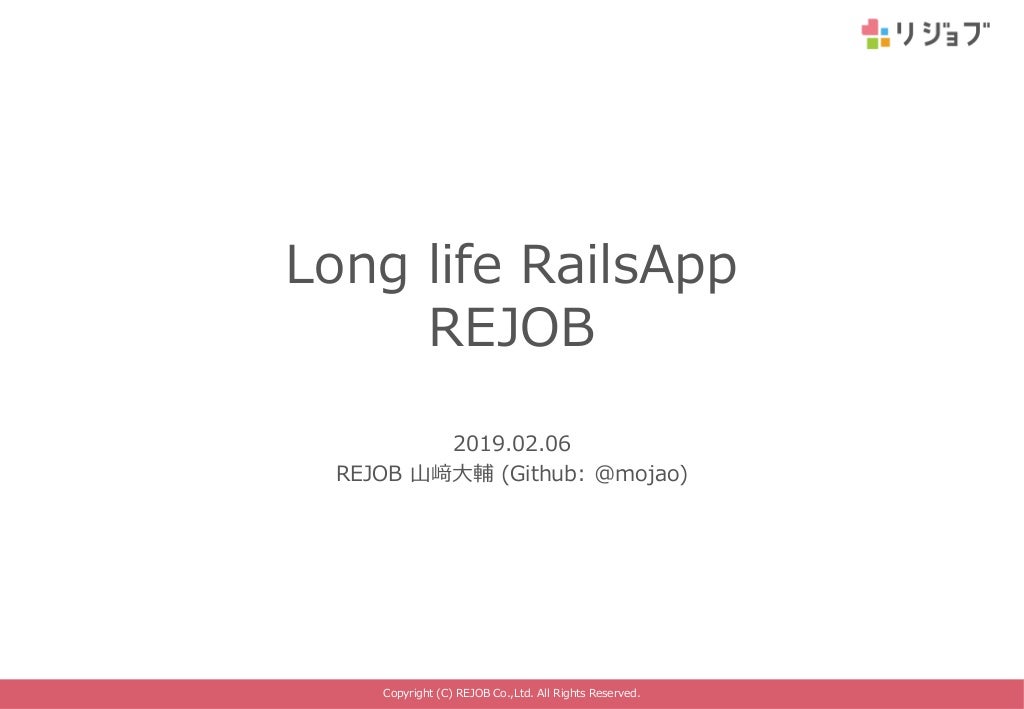 リジョブ

Long life RailsApp
REJOB

2019.02.06
REJOB 山﨑大輔 (Github: @mojao)

Copyright (C) REJOB Co.,Ltd. All Rights Reserved.